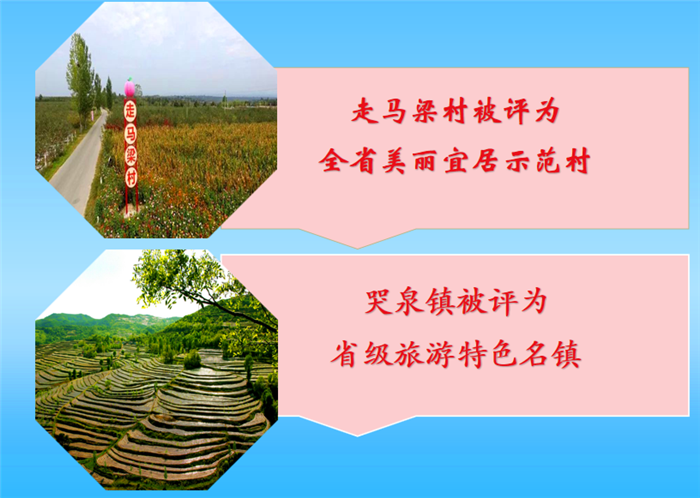 走马梁村

走马梁村被评为
全省美丽宜居示范村

哭泉镇被评为
省级旅游特色名镇